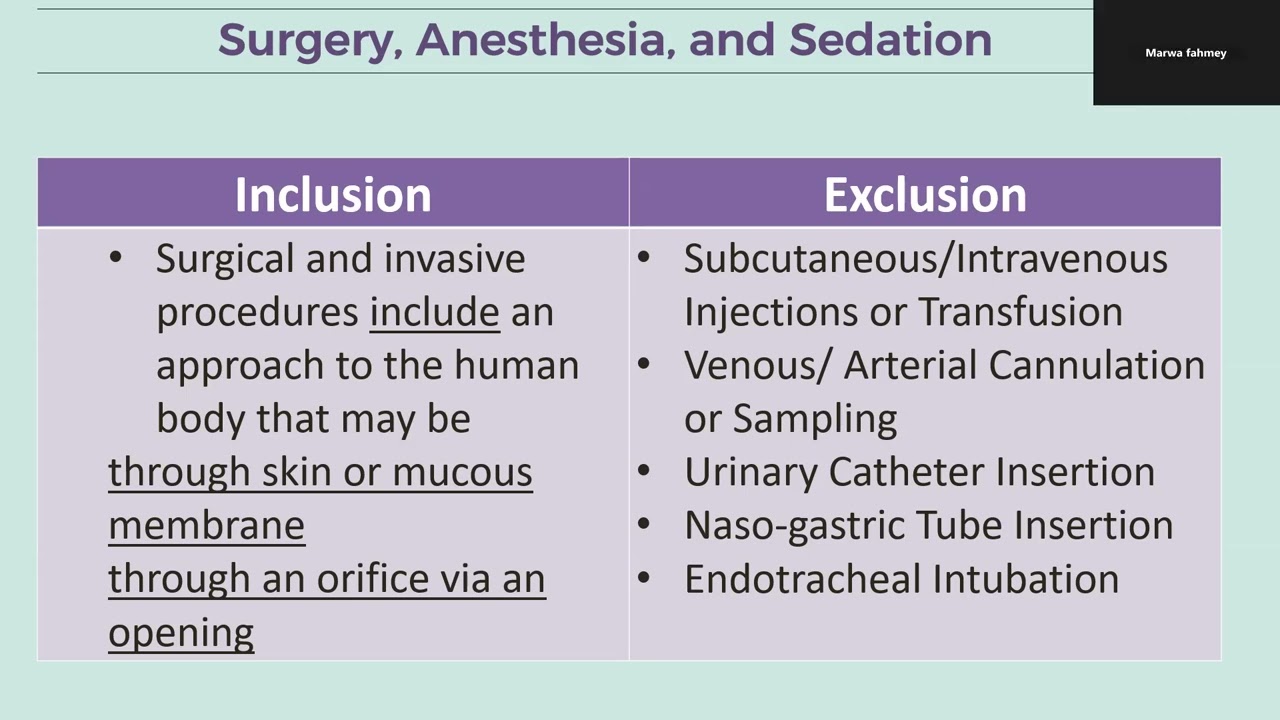 Surgery, Anesthesia, and Sedation

Marwa fahmey

| Inclusion | Exclusion |
|---|---|
| • Surgical and invasive procedures include an approach to the human body that may be through skin or mucous membrane through an orifice via an opening | • Subcutaneous/Intravenous Injections or Transfusion • Venous/ Arterial Cannulation or Sampling • Urinary Catheter Insertion • Naso-gastric Tube Insertion • Endotracheal Intubation |